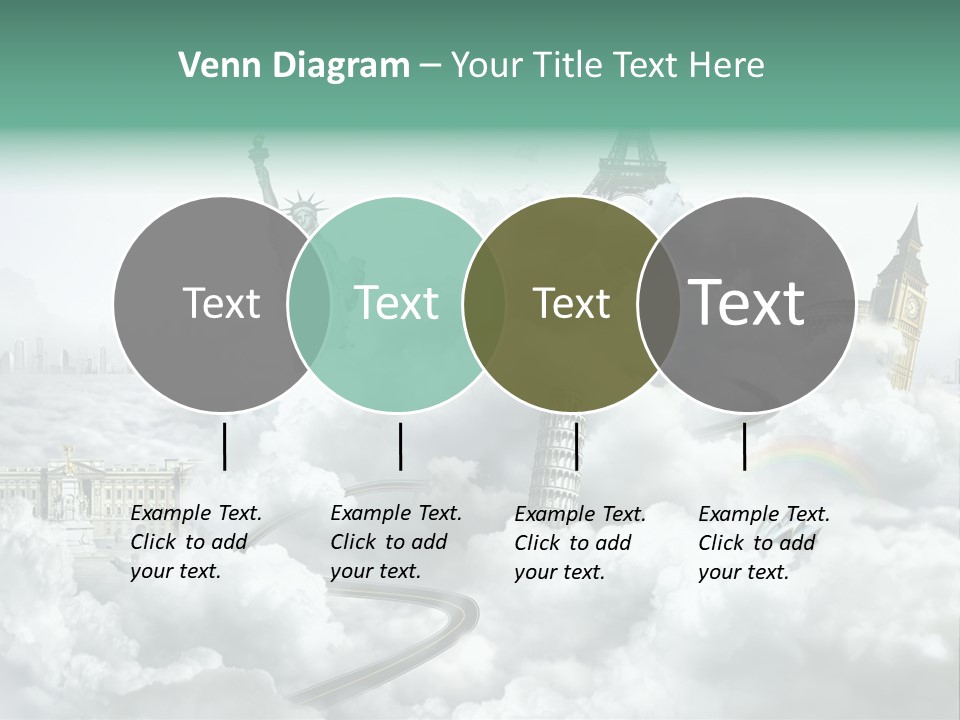 Venn Diagram – Your Title Text Here

Text

Text

Text

Text

Example Text. Click to add your text.

Example Text. Click to add your text.

Example Text. Click to add your text.

Example Text. Click to add your text.